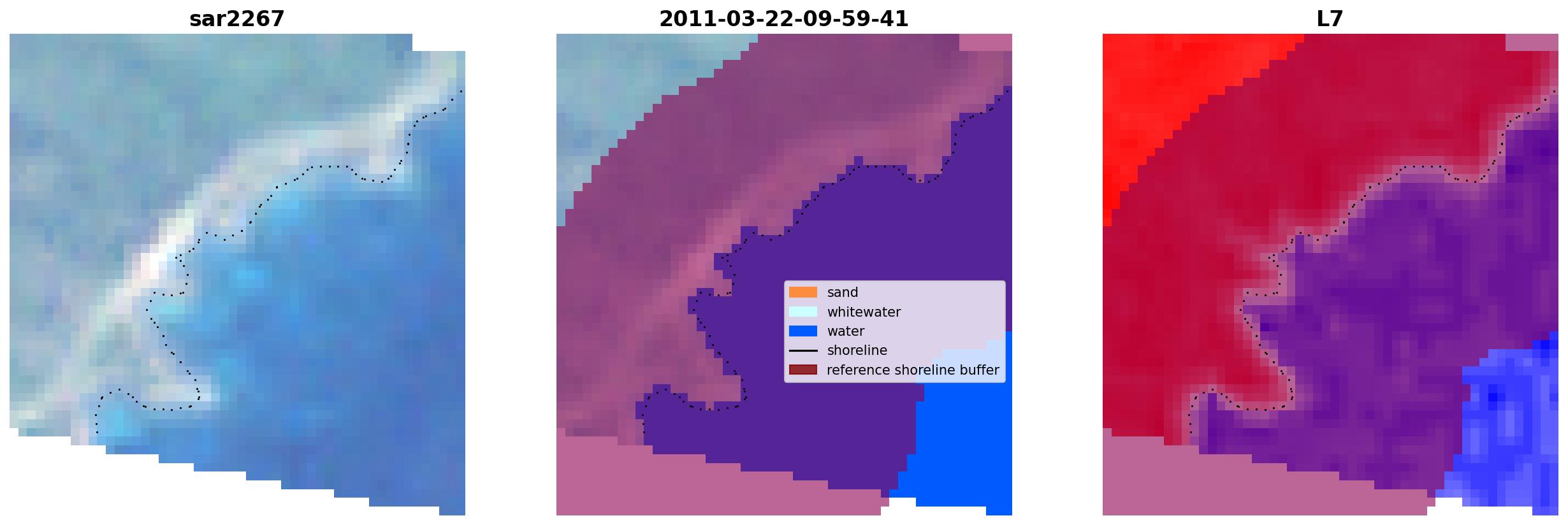 sar2267

2011-03-22-09-59-41

sand
whitewater
water
shoreline
reference shoreline buffer

L7